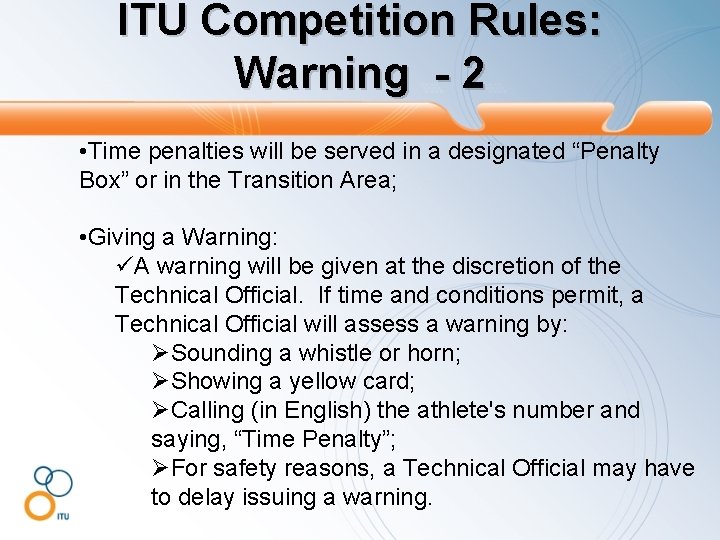 ITU Competition Rules: Warning - 2

•Time penalties will be served in a designated “Penalty Box” or in the Transition Area;

•Giving a Warning:
✓A warning will be given at the discretion of the Technical Official. If time and conditions permit, a Technical Official will assess a warning by:
➢Sounding a whistle or horn;
➢Showing a yellow card;
➢Calling (in English) the athlete's number and saying, “Time Penalty”;
➢For safety reasons, a Technical Official may have to delay issuing a warning.

ITU